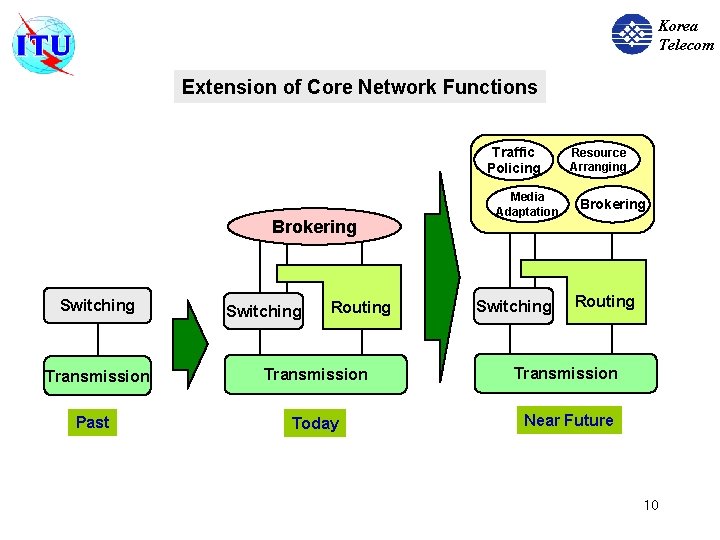 ITU

Korea Telecom

Extension of Core Network Functions

Switching

Transmission

Past

Brokering

Switching

Routing

Transmission

Today

Traffic Policing

Resource Arranging

Media Adaptation

Brokering

Switching

Routing

Transmission

Near Future

10